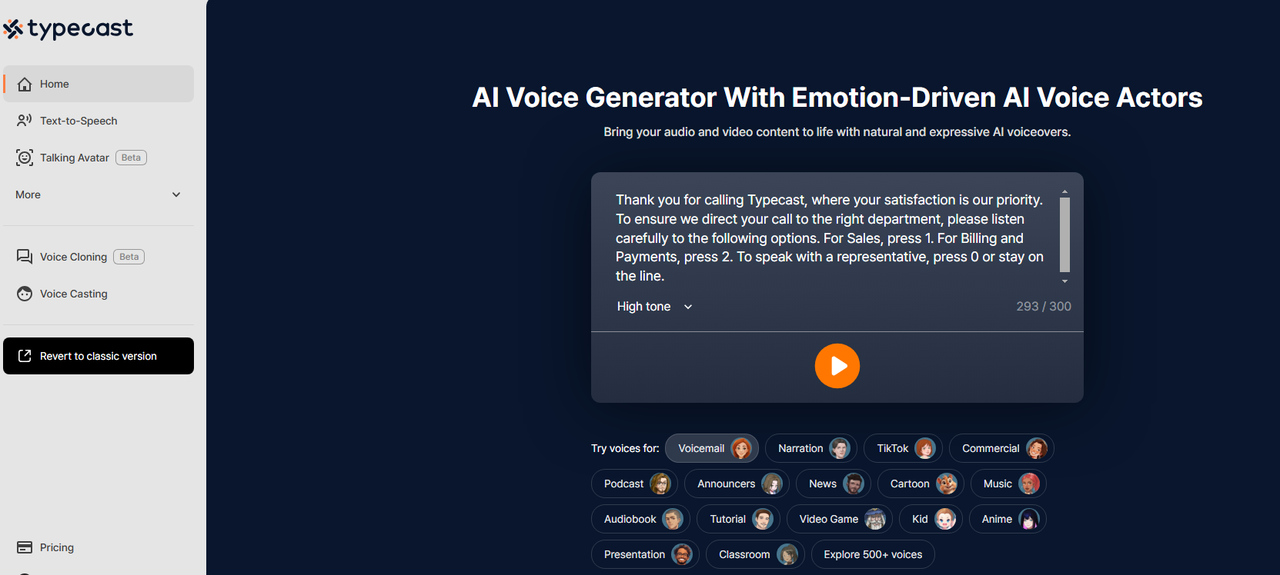 typecast

Home
Text-to-Speech
Talking Avatar Beta
More

Voice Cloning Beta
Voice Casting

Revert to classic version

Pricing

AI Voice Generator With Emotion-Driven AI Voice Actors

Bring your audio and video content to life with natural and expressive AI voiceovers.

Thank you for calling Typecast, where your satisfaction is our priority. To ensure we direct your call to the right department, please listen carefully to the following options. For Sales, press 1. For Billing and Payments, press 2. To speak with a representative, press 0 or stay on the line.

High tone

293 / 300

Try voices for: Voicemail Narration TikTok Commercial Podcast Announcers News Cartoon Music Audiobook Tutorial Video Game Kid Anime Presentation Classroom Explore 500+ voices